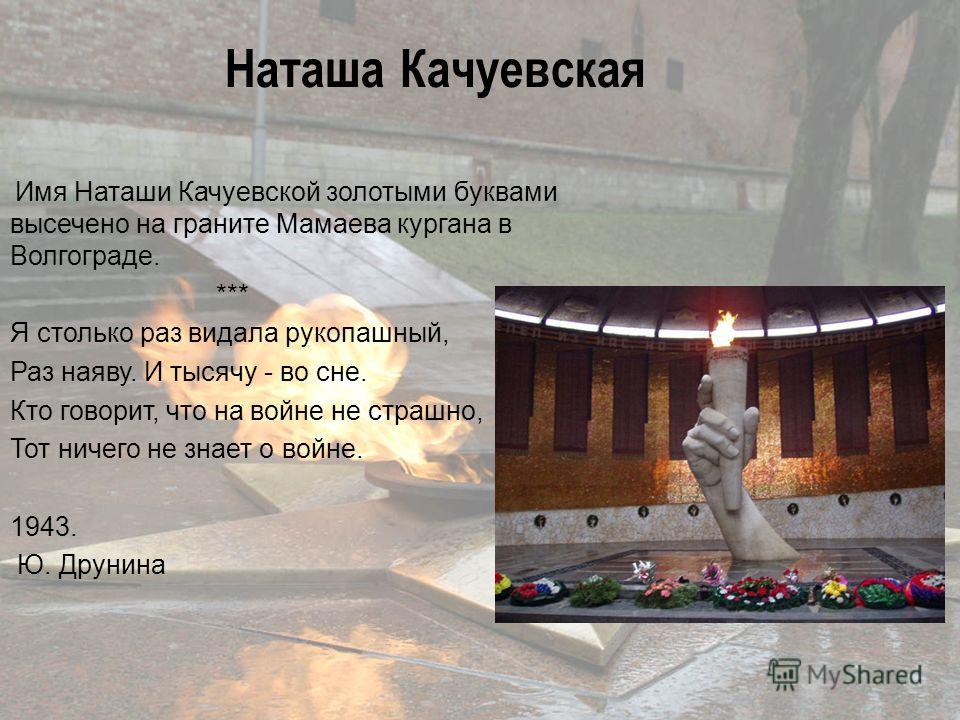 Наташа Качуевская

Имя Наташи Качуевской золотыми буквами высечено на граните Мамаева кургана в Волгограде.

***

Я столько раз видала рукопашный,
Раз наяву. И тысячу - во сне.
Кто говорит, что на войне не страшно,
Тот ничего не знает о войне.

1943.
Ю. Друнина

MyShared